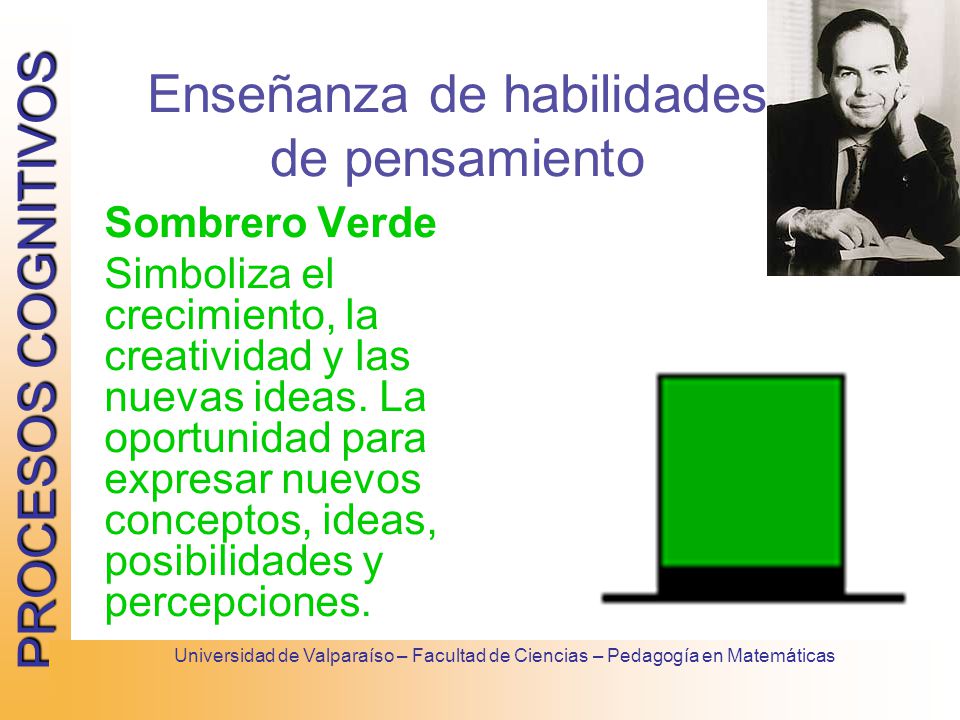 PROCESOS COGNITIVOS

Enseñanza de habilidades de pensamiento

Sombrero Verde

Simboliza el crecimiento, la creatividad y las nuevas ideas. La oportunidad para expresar nuevos conceptos, ideas, posibilidades y percepciones.

Universidad de Valparaíso – Facultad de Ciencias – Pedagogía en Matemáticas